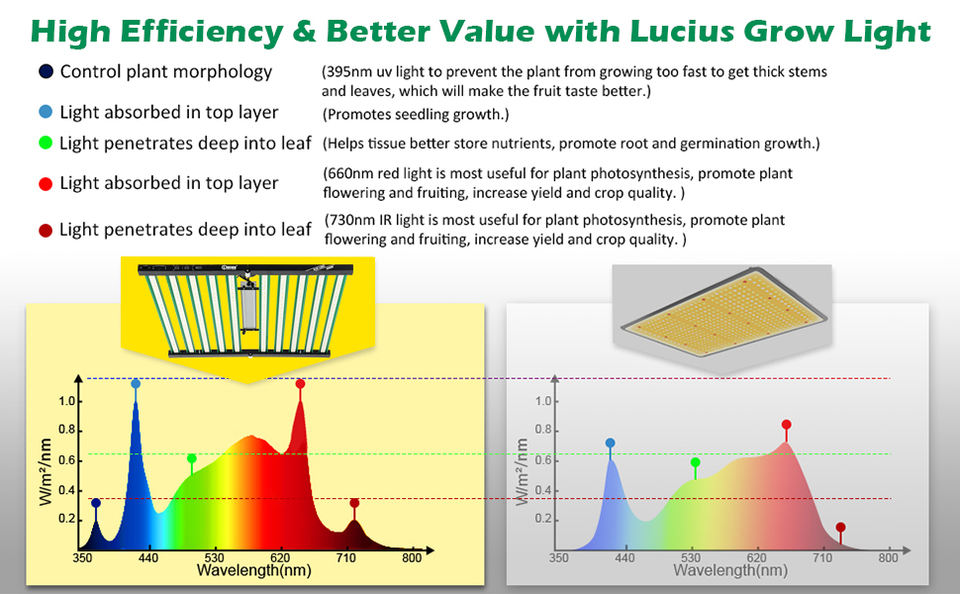 High Efficiency & Better Value with Lucius Grow Light

Control plant morphology (395nm uv light to prevent the plant from growing too fast to get thick stems and leaves, which will make the fruit taste better.)

Light absorbed in top layer (Promotes seedling growth.)

Light penetrates deep into leaf (Helps tissue better store nutrients, promote root and germination growth.)

Light absorbed in top layer (660nm red light is most useful for plant photosynthesis, promote plant flowering and fruiting, increase yield and crop quality. )

Light penetrates deep into leaf (730nm IR light is most useful for plant photosynthesis, promote plant flowering and fruiting, increase yield and crop quality. )

1.0
0.8
0.6
0.4
0.2
W/m²/nm
350 440 530 620 710 800
Wavelength(nm)

1.0
0.8
0.6
0.4
0.2
W/m²/nm
350 440 530 620 710 800
Wavelength(nm)